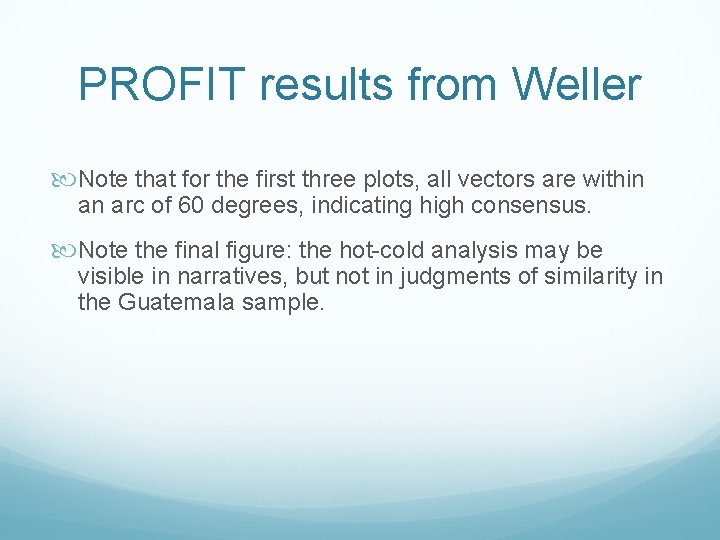 PROFIT results from Weller

Note that for the first three plots, all vectors are within an arc of 60 degrees, indicating high consensus.

Note the final figure: the hot-cold analysis may be visible in narratives, but not in judgments of similarity in the Guatemala sample.